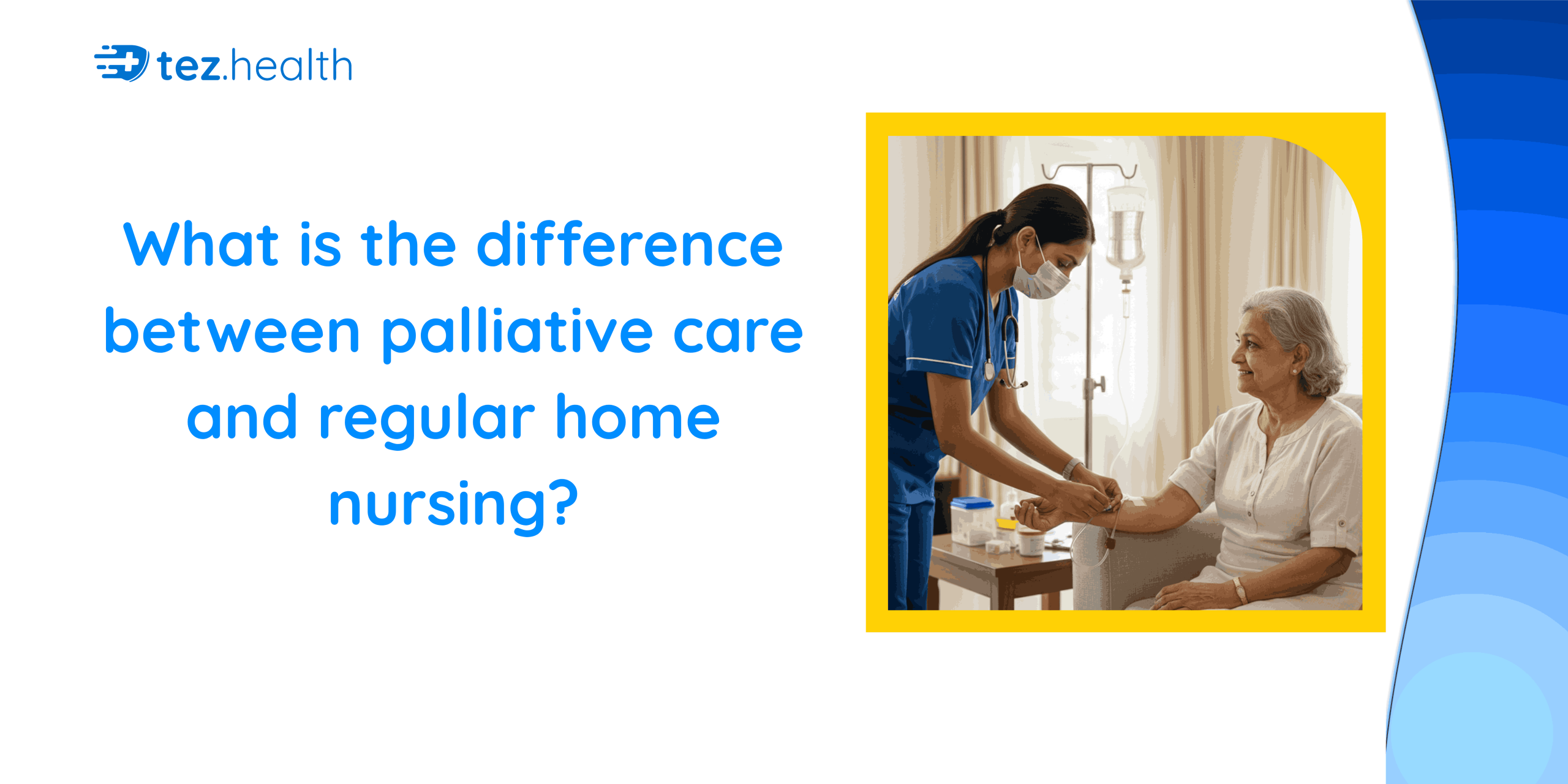 tez.health

What is the difference between palliative care and regular home nursing?